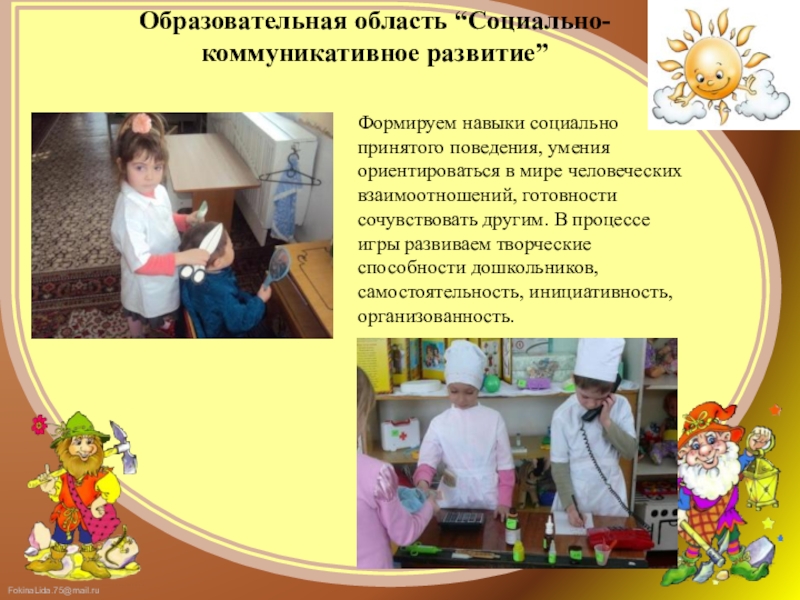 Образовательная область “Социально-коммуникативное развитие”

Формируем навыки социально принятого поведения, умения ориентироваться в мире человеческих взаимоотношений, готовности сочувствовать другим. В процессе игры развиваем творческие способности дошкольников, самостоятельность, инициативность, организованность.

FokinaLida.75@mail.ru